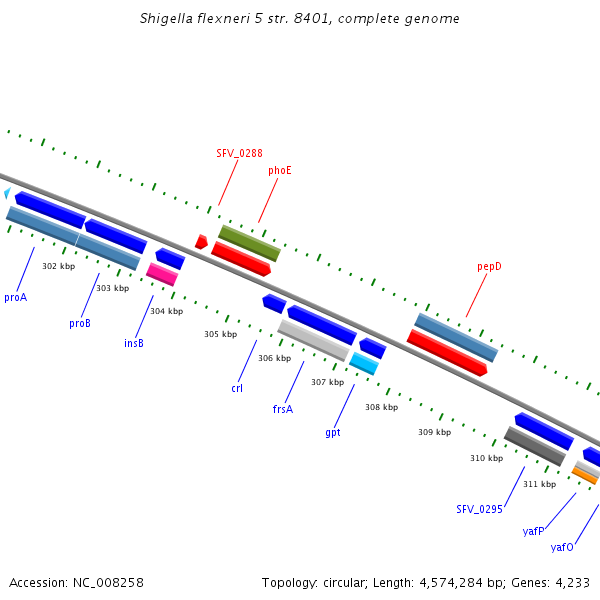 Shigella flexneri 5 str. 8401, complete genome

SFV_0288

phoE

pepD

302 kbp

303 kbp

304 kbp

305 kbp

306 kbp

307 kbp

308 kbp

309 kbp

310 kbp

311 kbp

proA

proB

insB

crl

frsA

gpt

SFV_0295

yafP

yafO

Accession: NC_008258

Topology: circular; Length: 4,574,284 bp; Genes: 4,233